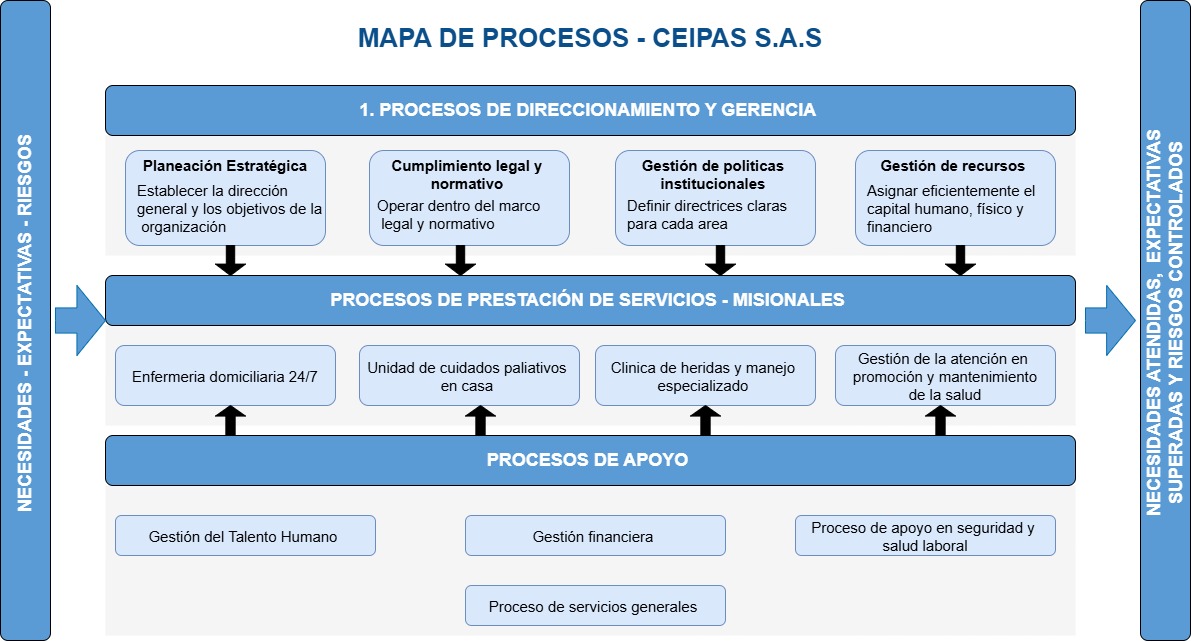 NECESIDADES - EXPECTATIVAS - RIESGOS

MAPA DE PROCESOS - CEIPAS S.A.S

1. PROCESOS DE DIRECCIONAMIENTO Y GERENCIA

Planeación Estratégica
Establecer la dirección general y los objetivos de la organización

Cumplimiento legal y normativo
Operar dentro del marco legal y normativo

Gestión de politicas institucionales
Definir directrices claras para cada area

Gestión de recursos
Asignar eficientemente el capital humano, físico y financiero

PROCESOS DE PRESTACIÓN DE SERVICIOS - MISIONALES

Enfermeria domiciliaria 24/7

Unidad de cuidados paliativos en casa

Clinica de heridas y manejo especializado

Gestión de la atención en promoción y mantenimiento de la salud

PROCESOS DE APOYO

Gestión del Talento Humano

Gestión financiera

Proceso de apoyo en seguridad y salud laboral

Proceso de servicios generales

NECESIDADES ATENDIDAS, EXPECTATIVAS SUPERADAS Y RIESGOS CONTROLADOS